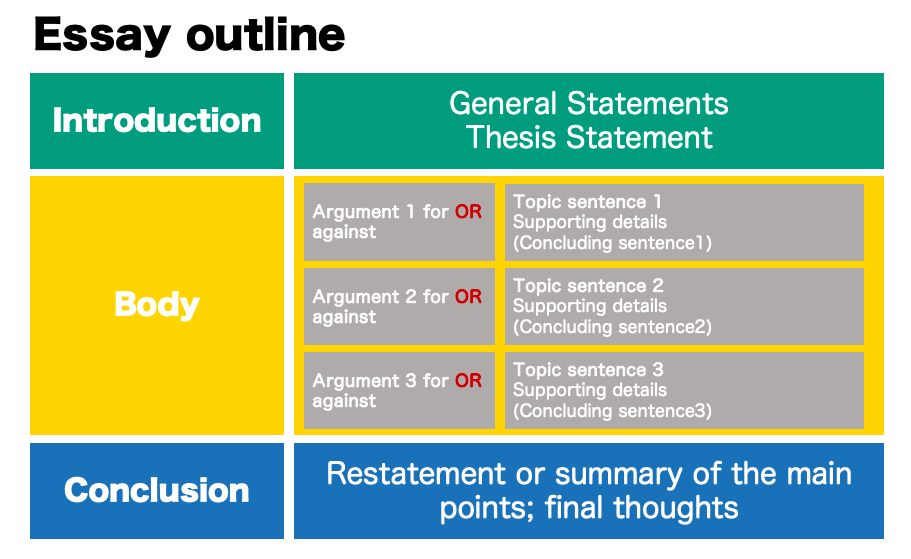 Essay outline

Introduction

General Statements
Thesis Statement

Body

Argument 1 for OR against

Topic sentence 1
Supporting details
(Concluding sentence1)

Argument 2 for OR against

Topic sentence 2
Supporting details
(Concluding sentence2)

Argument 3 for OR against

Topic sentence 3
Supporting details
(Concluding sentence3)

Conclusion

Restatement or summary of the main points; final thoughts